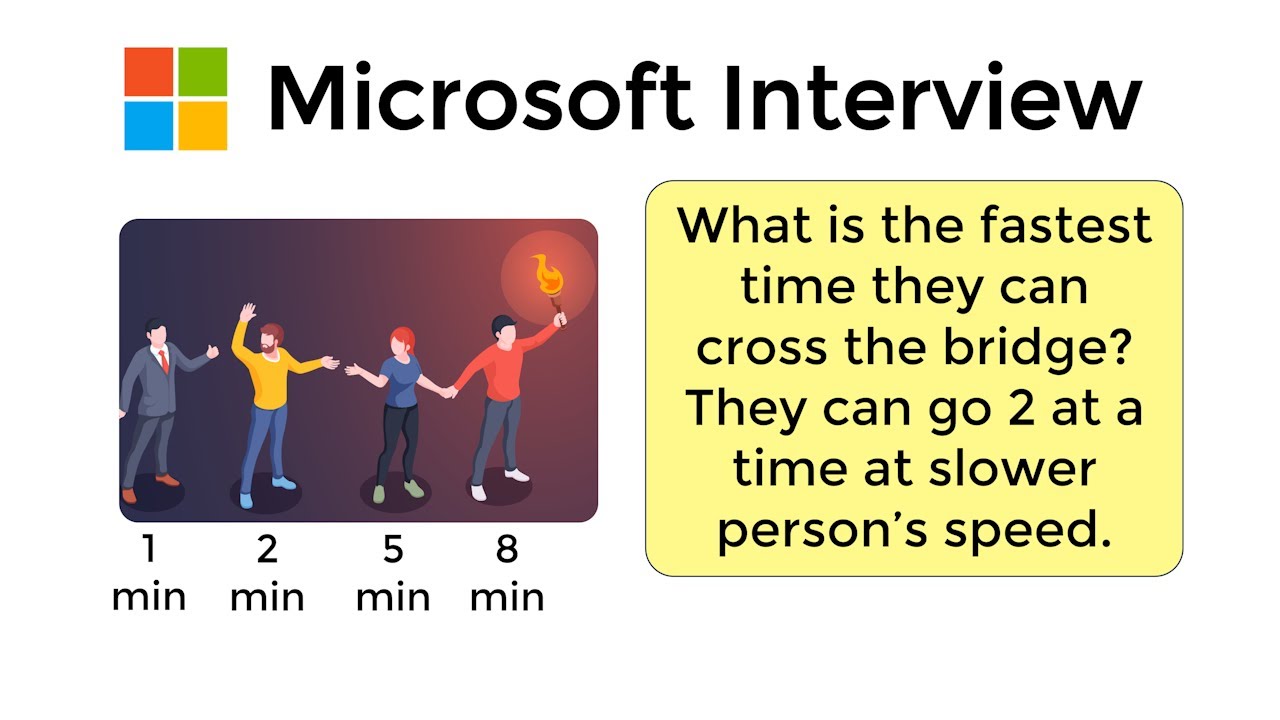 Microsoft Interview

1 min

2 min

5 min

8 min

What is the fastest time they can cross the bridge? They can go 2 at a time at slower person's speed.